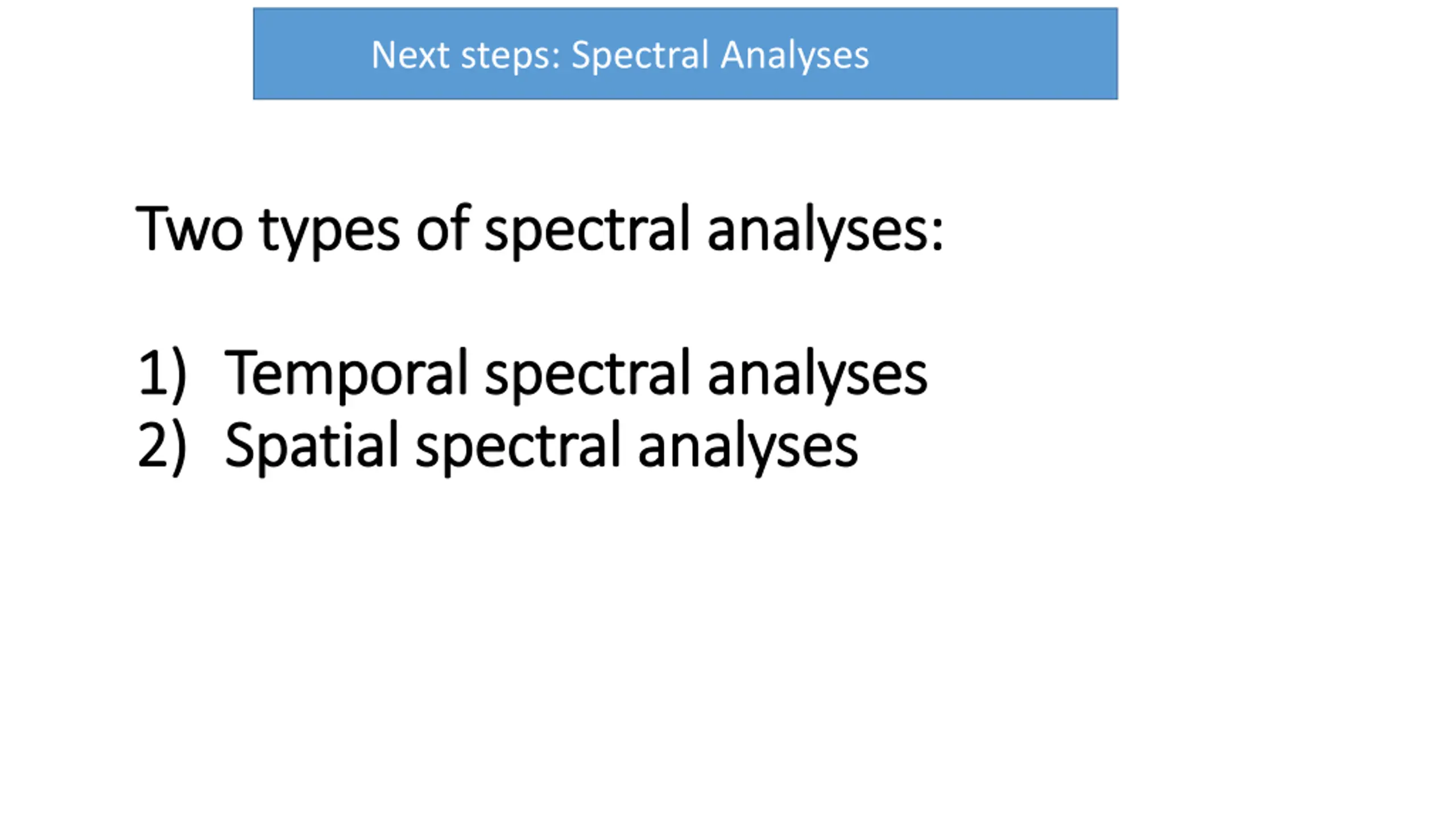 Next steps: Spectral Analyses

Two types of spectral analyses:

1) Temporal spectral analyses
2) Spatial spectral analyses